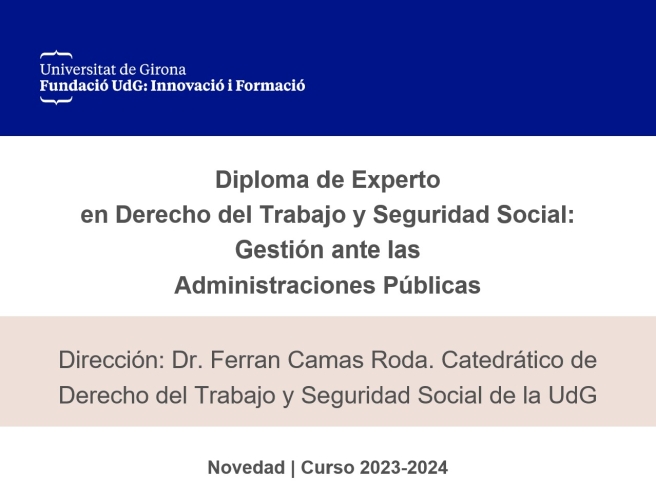 Universitat de Girona
Fundació UdG: Innovació i Formació

Diploma de Experto
en Derecho del Trabajo y Seguridad Social:
Gestión ante las
Administraciones Públicas

Dirección: Dr. Ferran Camas Roda. Catedrático de Derecho del Trabajo y Seguridad Social de la UdG

Novedad | Curso 2023-2024